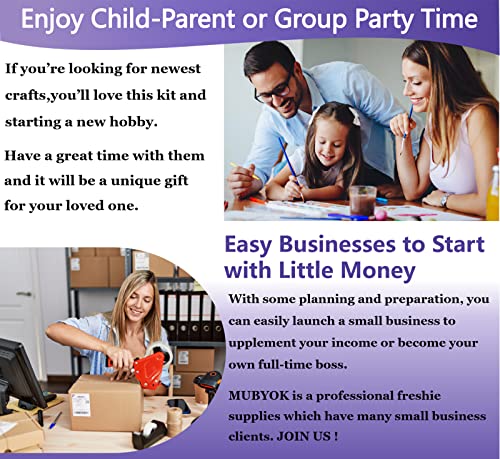 Enjoy Child-Parent or Group Party Time

If you're looking for newest crafts,you'll love this kit and starting a new hobby.

Have a great time with them and it will be a unique gift for your loved one.

Easy Businesses to Start with Little Money

With some planning and preparation, you can easily launch a small business to upplement your income or become your own full-time boss.

MUBYOK is a professional freshie supplies which have many small business clients. JOIN US !